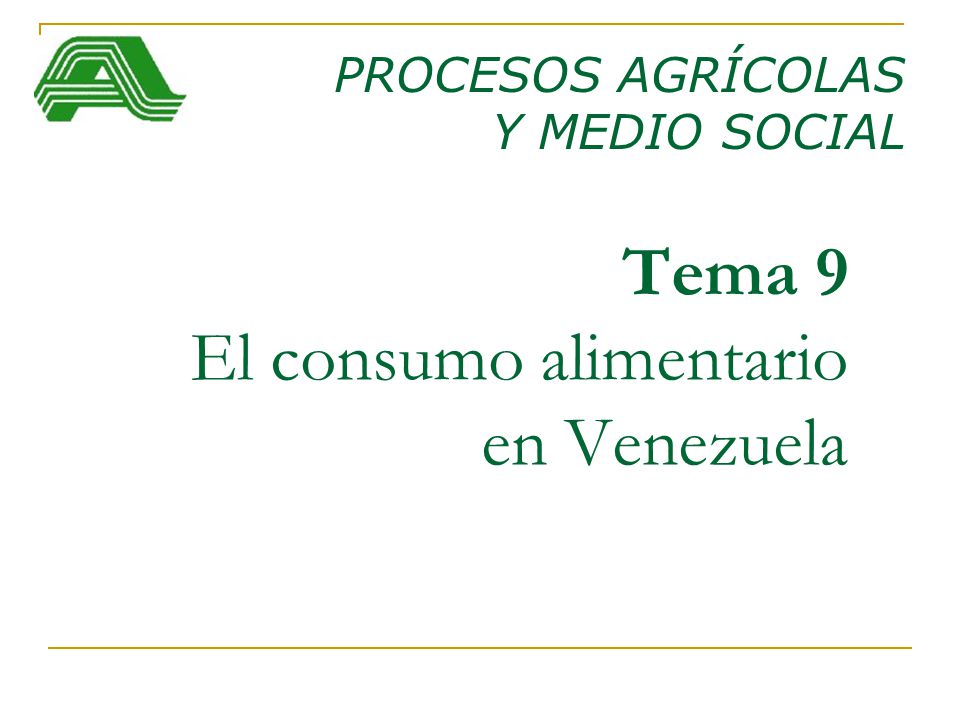 PROCESOS AGRÍCOLAS
Y MEDIO SOCIAL

Tema 9
El consumo alimentario en Venezuela